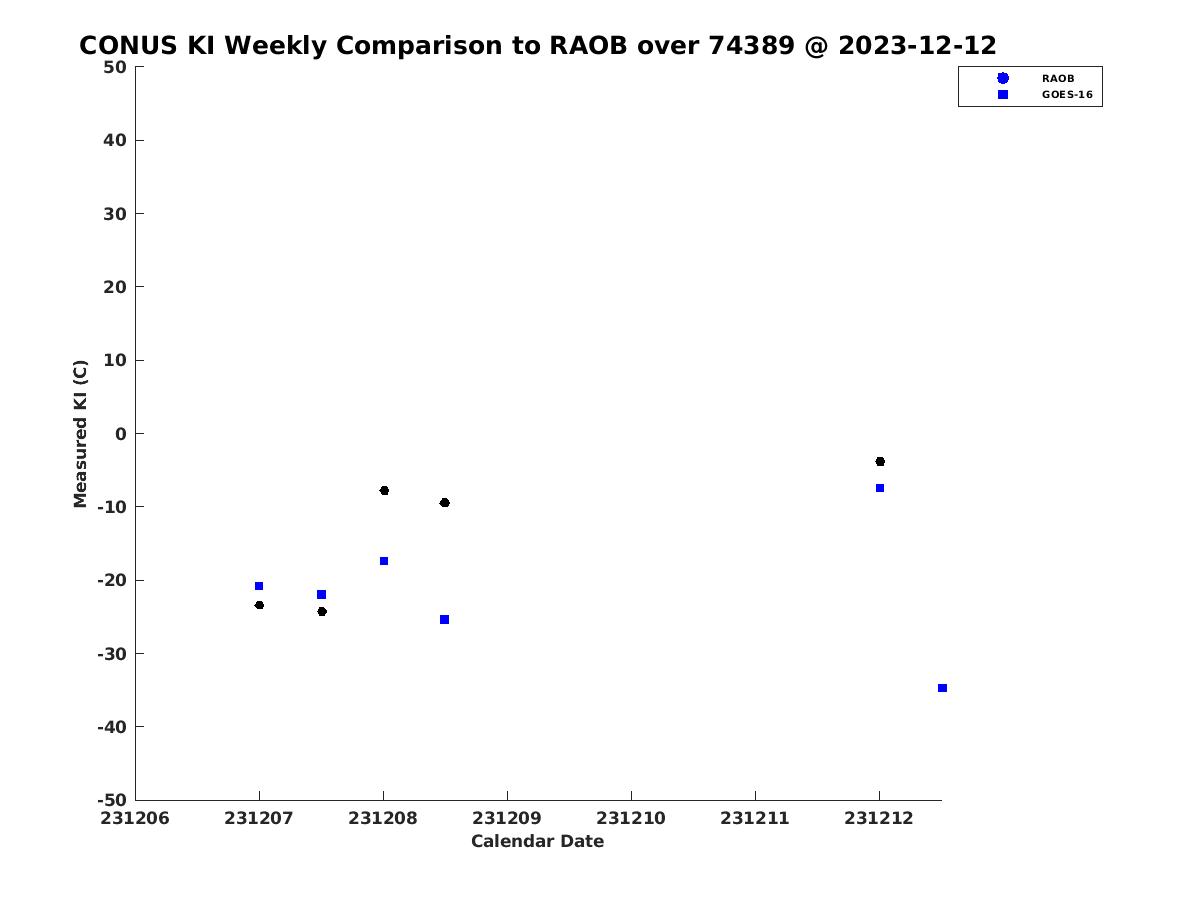 CONUS KI Weekly Comparison to RAOB over 74389 @ 2023-12-12

RAOB
GOES-16

Measured KI (C)

50
40
30
20
10
0
-10
-20
-30
-40
-50

231206 231207 231208 231209 231210 231211 231212

Calendar Date